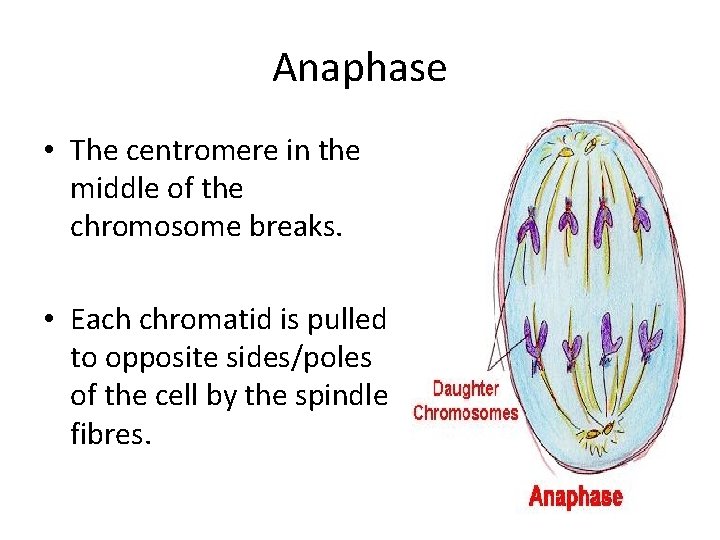 Anaphase

• The centromere in the middle of the chromosome breaks.

• Each chromatid is pulled to opposite sides/poles of the cell by the spindle fibres.

Daughter Chromosomes

Anaphase